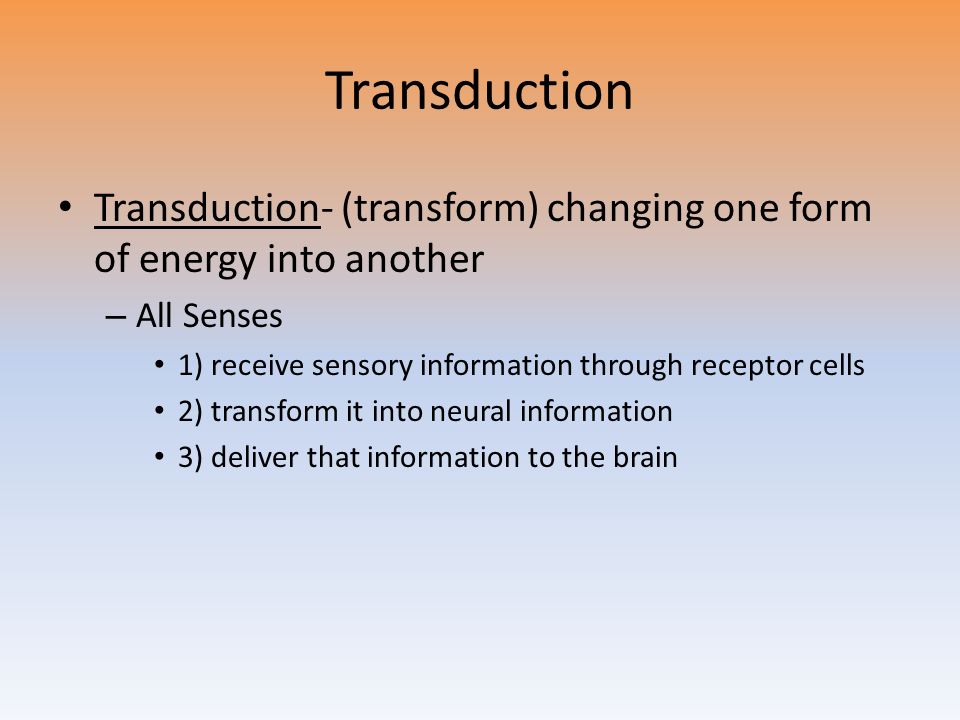 Transduction

• Transduction- (transform) changing one form of energy into another

– All Senses

• 1) receive sensory information through receptor cells

• 2) transform it into neural information

• 3) deliver that information to the brain